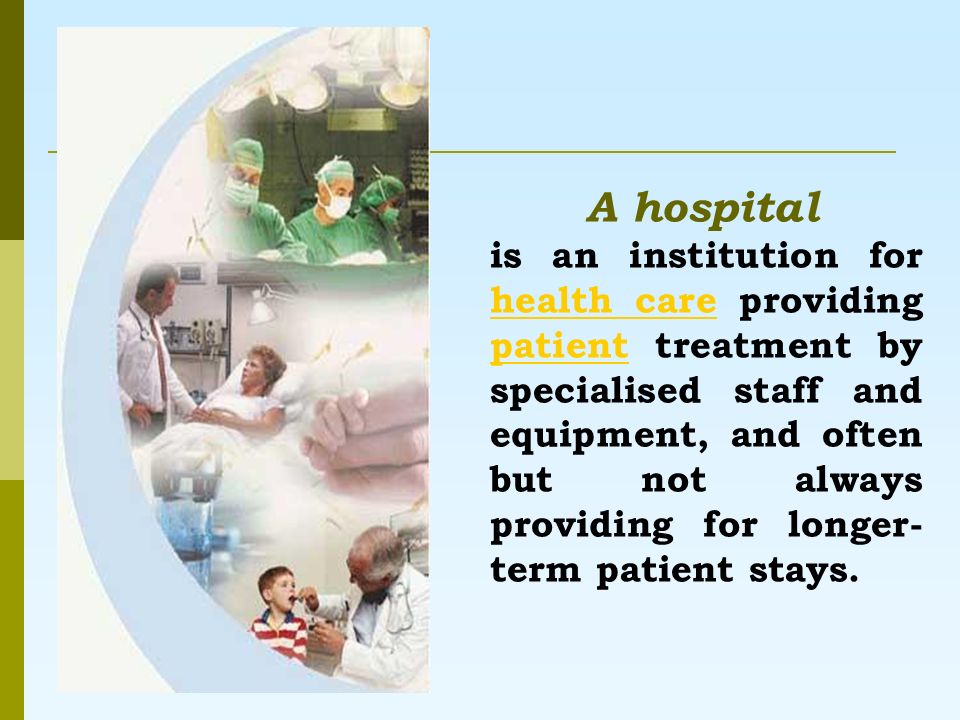 A hospital

is an institution for health care providing patient treatment by specialised staff and equipment, and often but not always providing for longer-term patient stays.